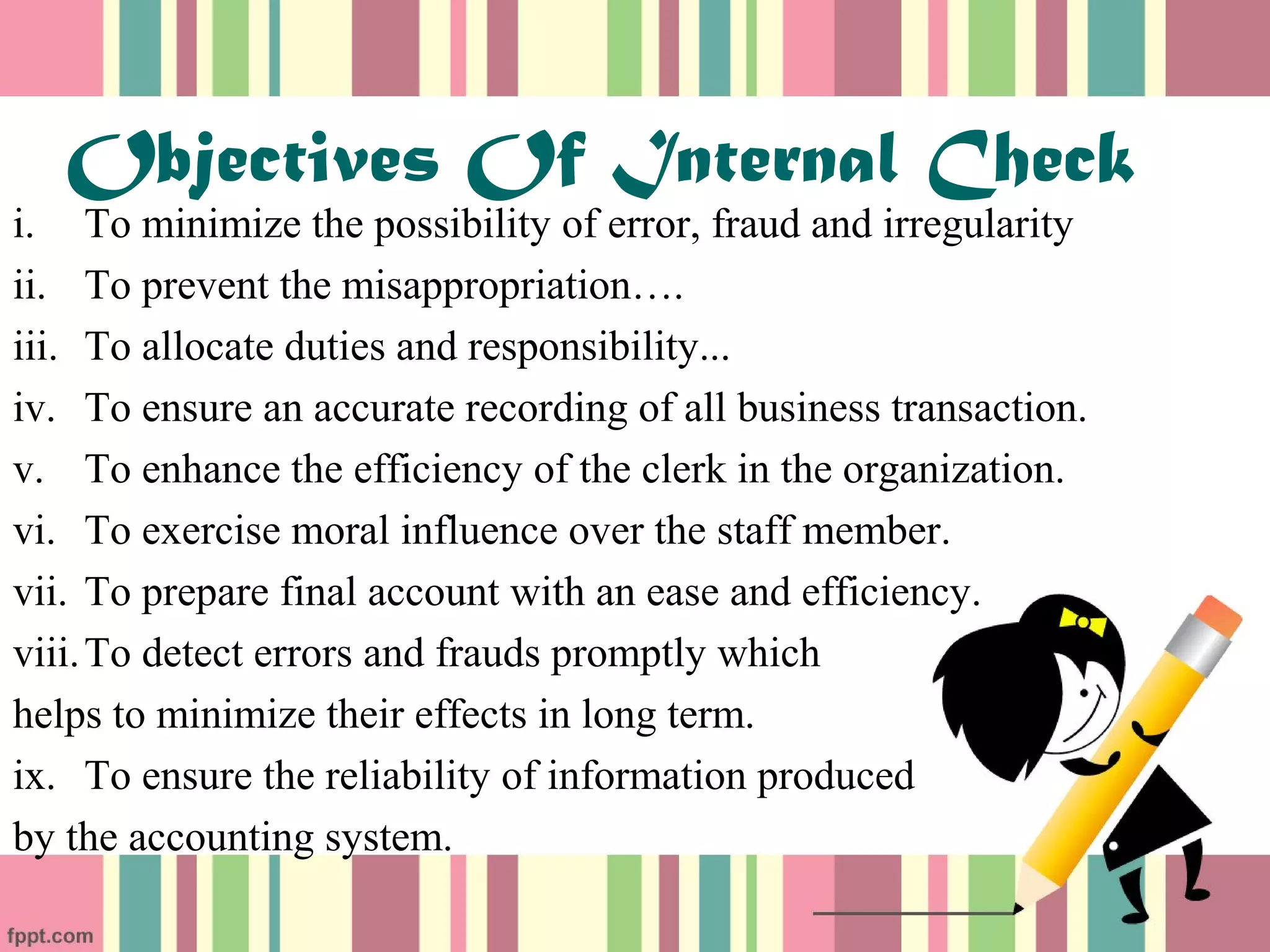 Objectives Of Internal Check

i. To minimize the possibility of error, fraud and irregularity

ii. To prevent the misappropriation….

iii. To allocate duties and responsibility...

iv. To ensure an accurate recording of all business transaction.

v. To enhance the efficiency of the clerk in the organization.

vi. To exercise moral influence over the staff member.

vii. To prepare final account with an ease and efficiency.

viii. To detect errors and frauds promptly which helps to minimize their effects in long term.

ix. To ensure the reliability of information produced by the accounting system.

fppt.com